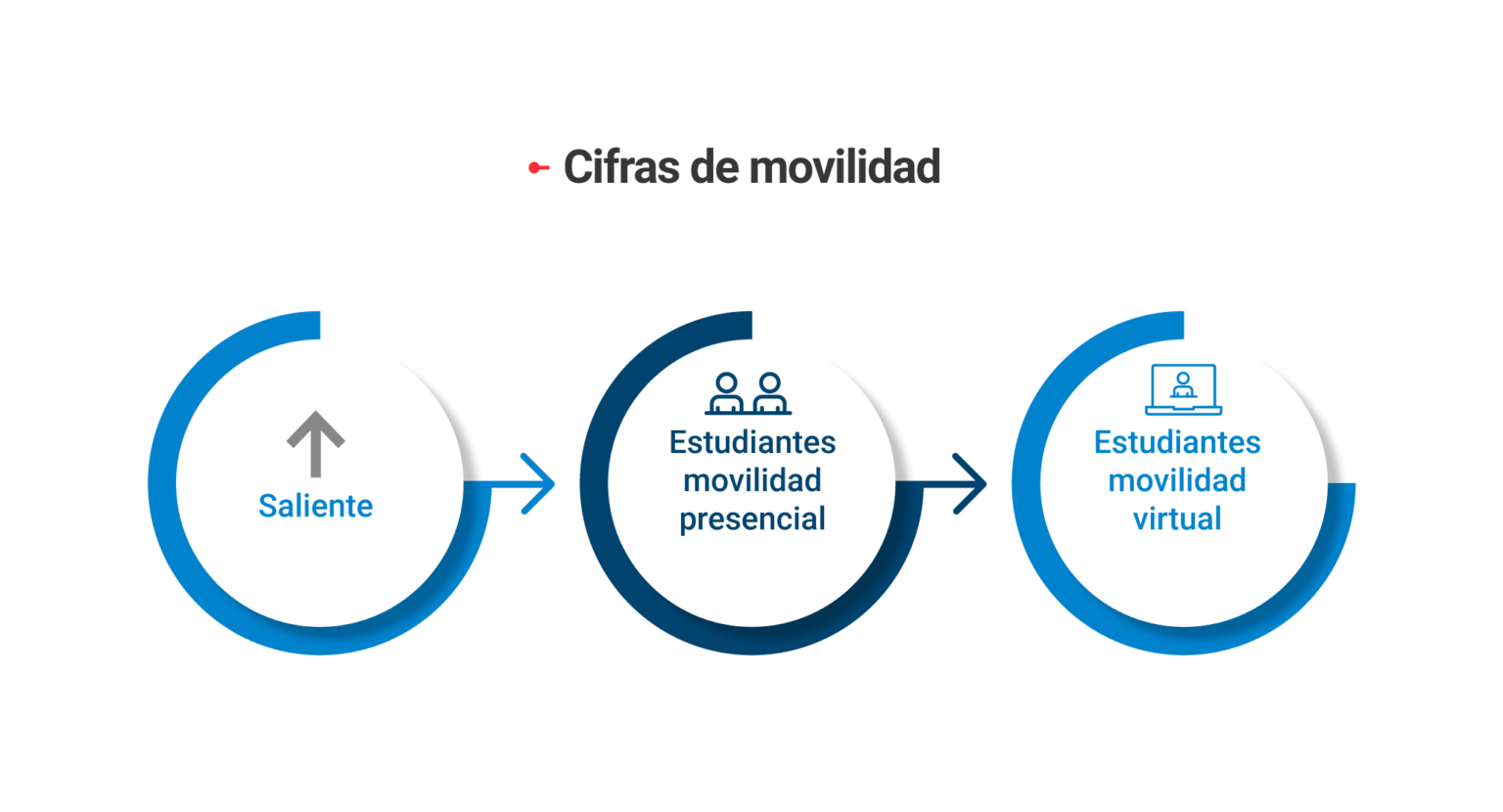 Cifras de movilidad

Saliente

Estudiantes movilidad presencial

Estudiantes movilidad virtual